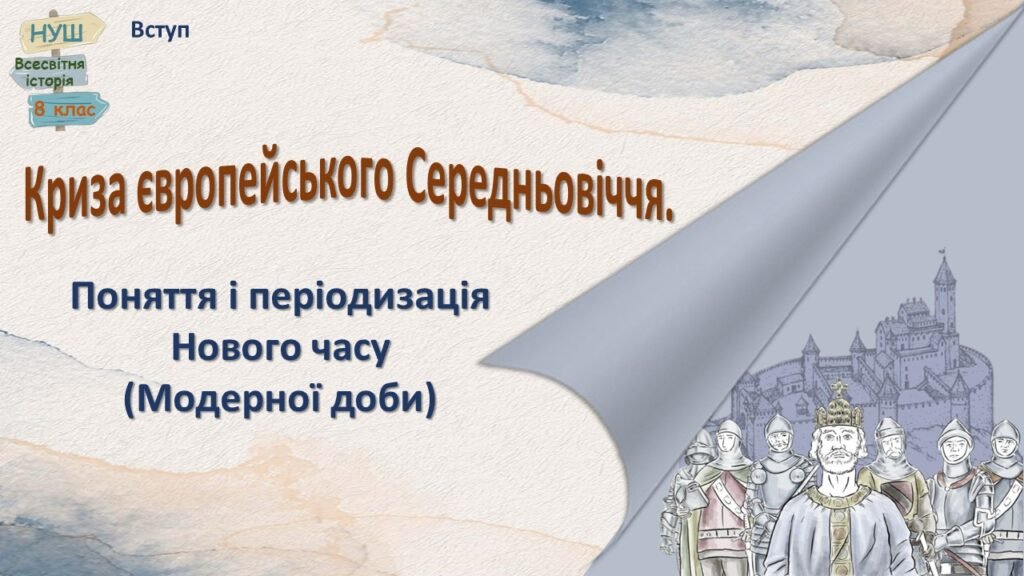 НУШ
Всесвітня історія
8 клас

Вступ

Криза європейського Середньовіччя.

Поняття і періодизація Нового часу (Модерної доби)